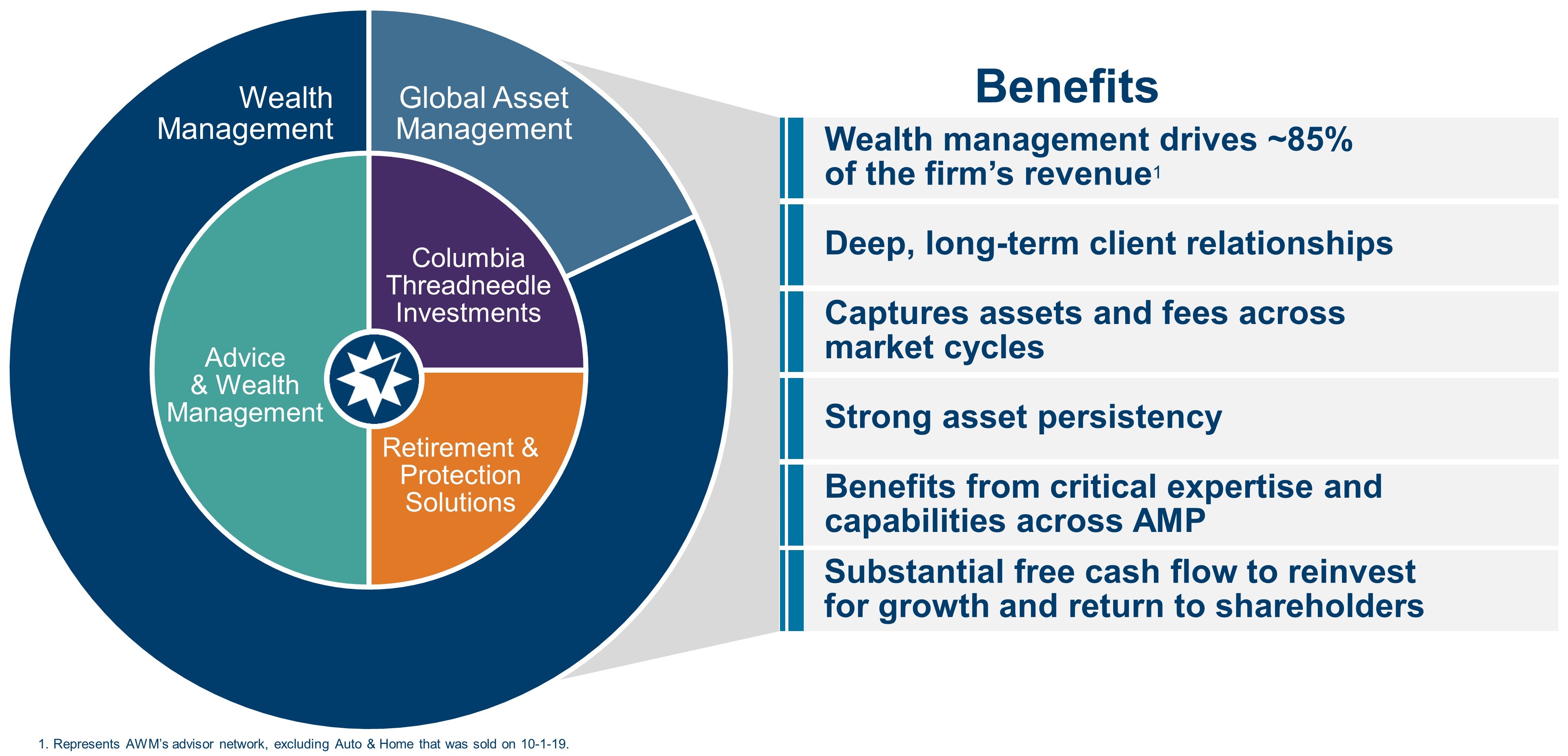 Wealth Management

Global Asset Management

Columbia Threadneedle Investments

Advice & Wealth Management

Retirement & Protection Solutions

Benefits

Wealth management drives ~85% of the firm's revenue$^1$

Deep, long-term client relationships

Captures assets and fees across market cycles

Strong asset persistency

Benefits from critical expertise and capabilities across AMP

Substantial free cash flow to reinvest for growth and return to shareholders

1. Represents AWM's advisor network, excluding Auto & Home that was sold on 10-1-19.